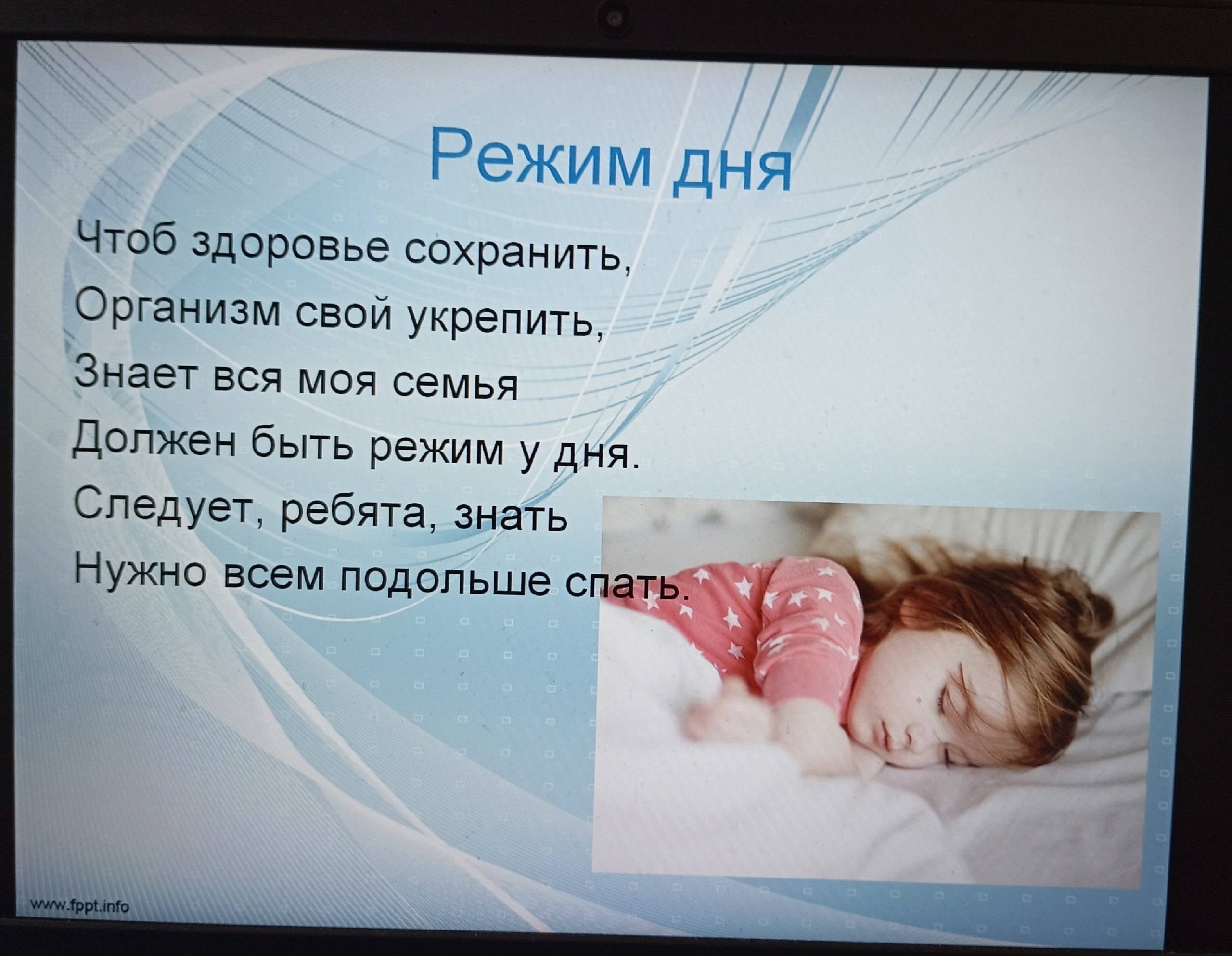 Режим дня

Чтоб здоровье сохранить,
Организм свой укрепить,
Знает вся моя семья
Должен быть режим у дня.
Следует, ребята, знать
Нужно всем подольше спать.

www.fppt.info